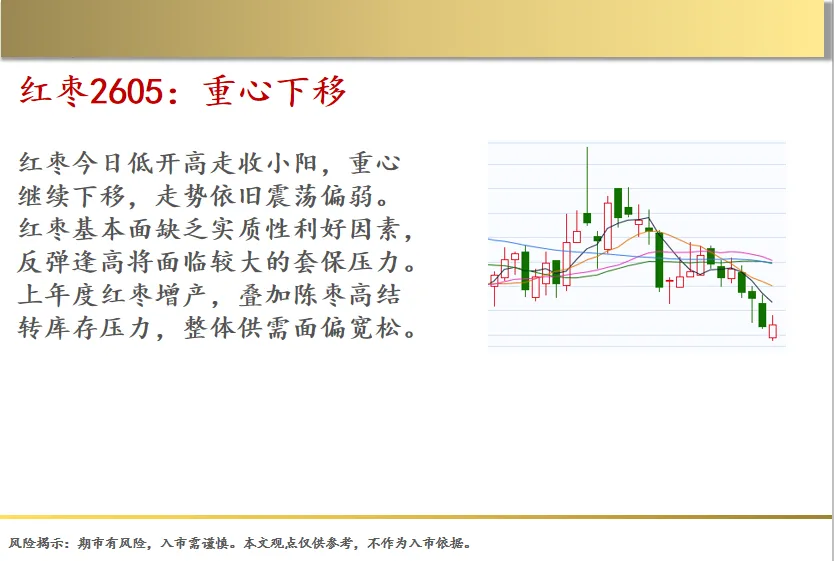 红枣2605：重心下移

红枣今日低开高走收小阳，重心继续下移，走势依旧震荡偏弱。红枣基本面缺乏实质性利好因素，反弹逢高将面临较大的套保压力。上年度红枣增产，叠加陈枣高结转库存压力，整体供需面偏宽松。

风险揭示：期市有风险，入市需谨慎。本文观点仅供参考，不作为入市依据。